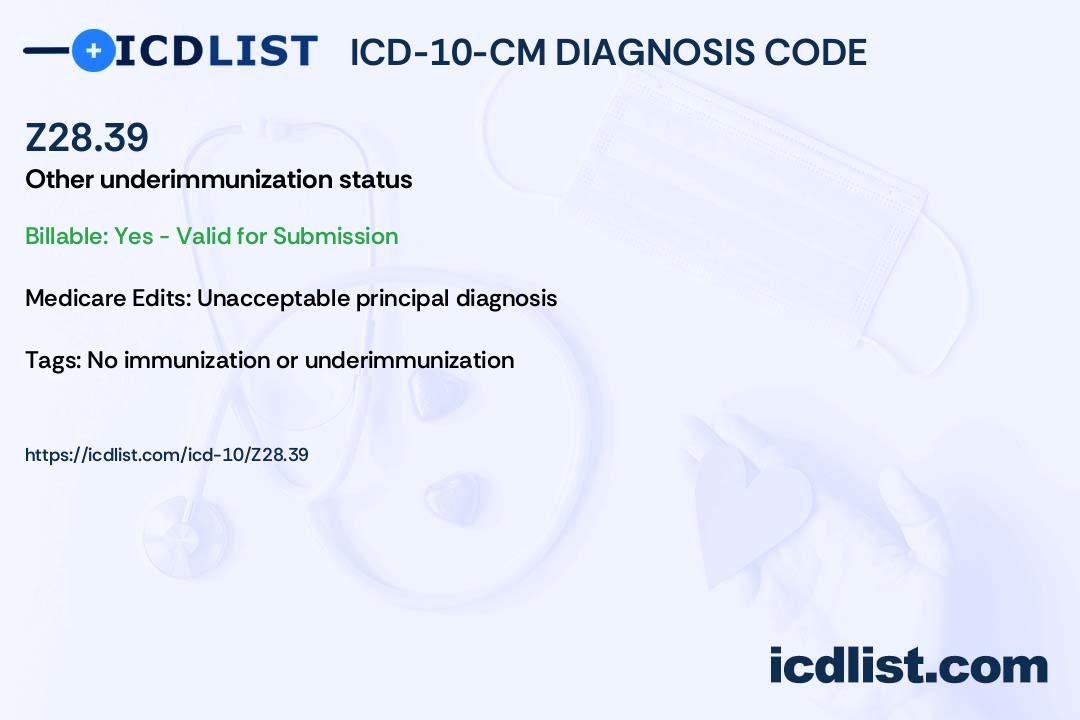 ICDLIST ICD-10-CM DIAGNOSIS CODE

Z28.39

Other underimmunization status

Billable: Yes - Valid for Submission

Medicare Edits: Unacceptable principal diagnosis

Tags: No immunization or underimmunization

https://icdlist.com/icd-10/Z28.39

icdlist.com